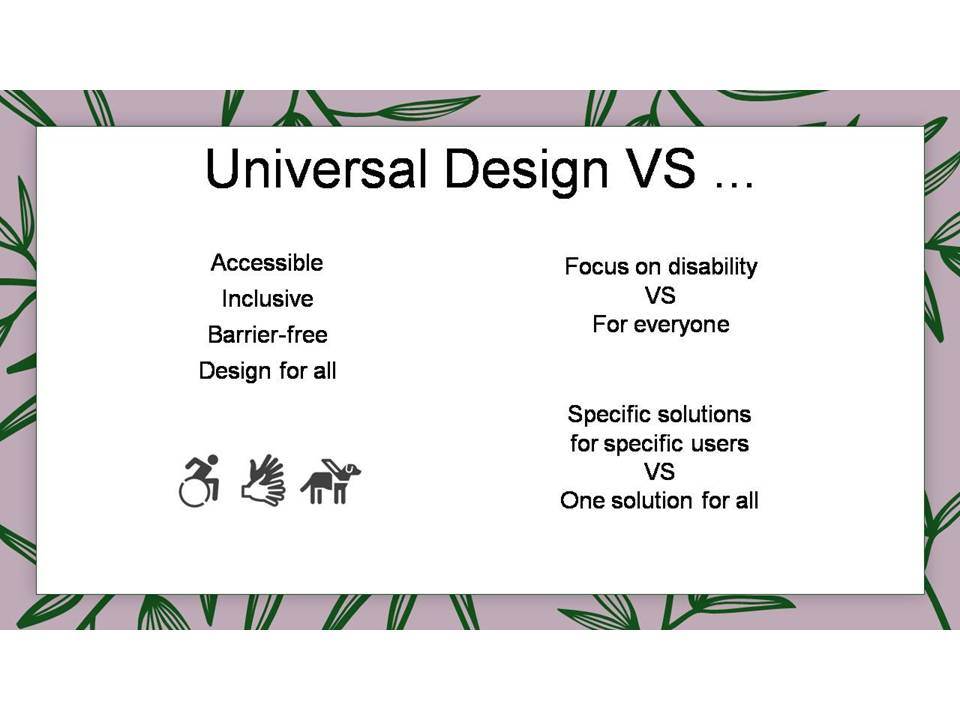 Universal Design VS ...

Accessible
Inclusive
Barrier-free
Design for all

Focus on disability
VS
For everyone

Specific solutions for specific users
VS
One solution for all